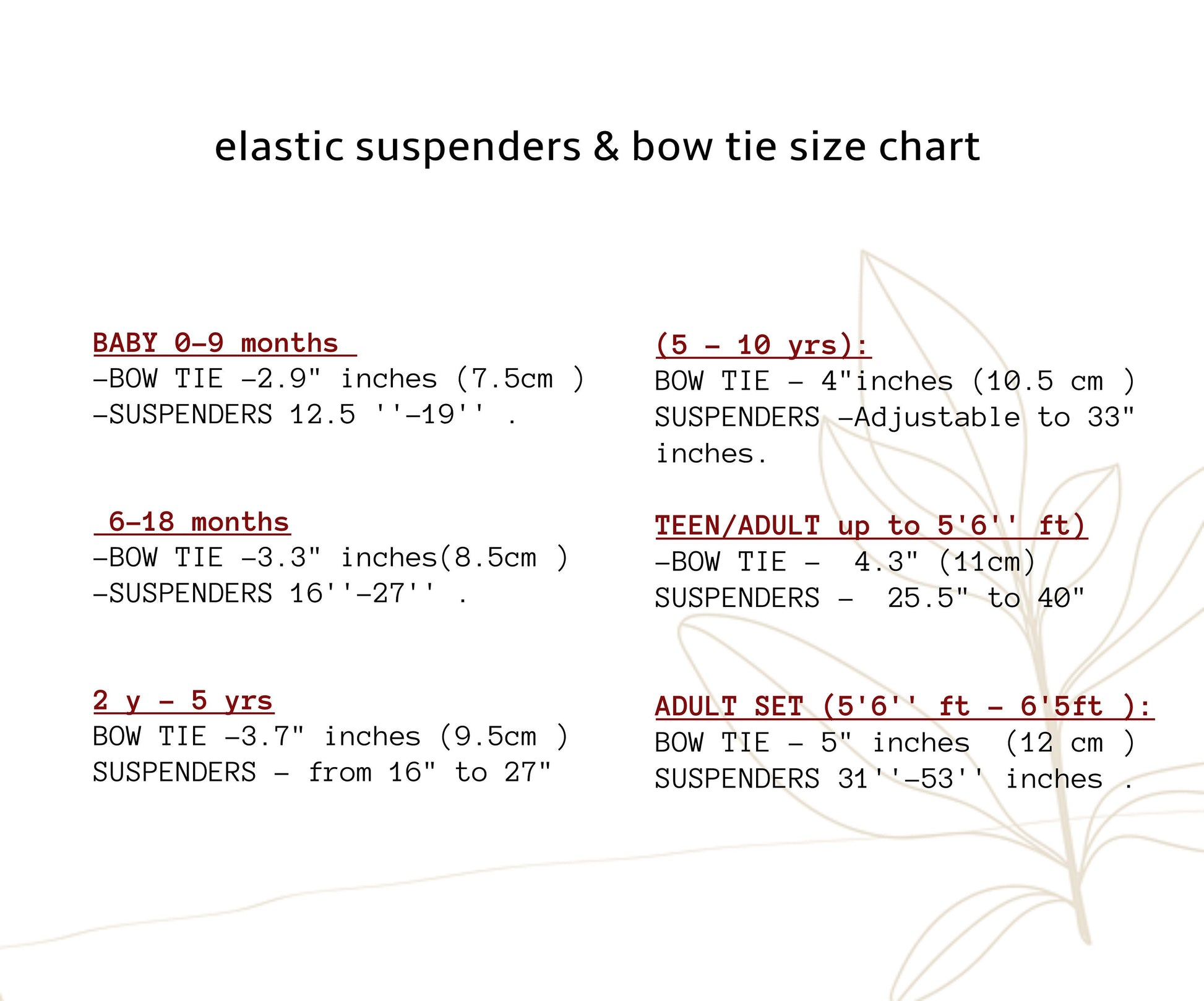 elastic suspenders & bow tie size chart

BABY 0-9 months
-BOW TIE -2.9" inches (7.5cm )
-SUSPENDERS 12.5 ''-19'' .

6-18 months
-BOW TIE -3.3" inches(8.5cm )
-SUSPENDERS 16''-27'' .

2 y - 5 yrs
BOW TIE -3.7" inches (9.5cm )
SUSPENDERS - from 16" to 27"

(5 - 10 yrs):
BOW TIE - 4"inches (10.5 cm )
SUSPENDERS -Adjustable to 33" inches.

TEEN/ADULT up to 5'6'' ft)
-BOW TIE - 4.3" (11cm)
SUSPENDERS - 25.5" to 40"

ADULT SET (5'6'' ft - 6'5ft ):
BOW TIE - 5" inches (12 cm )
SUSPENDERS 31''-53'' inches .